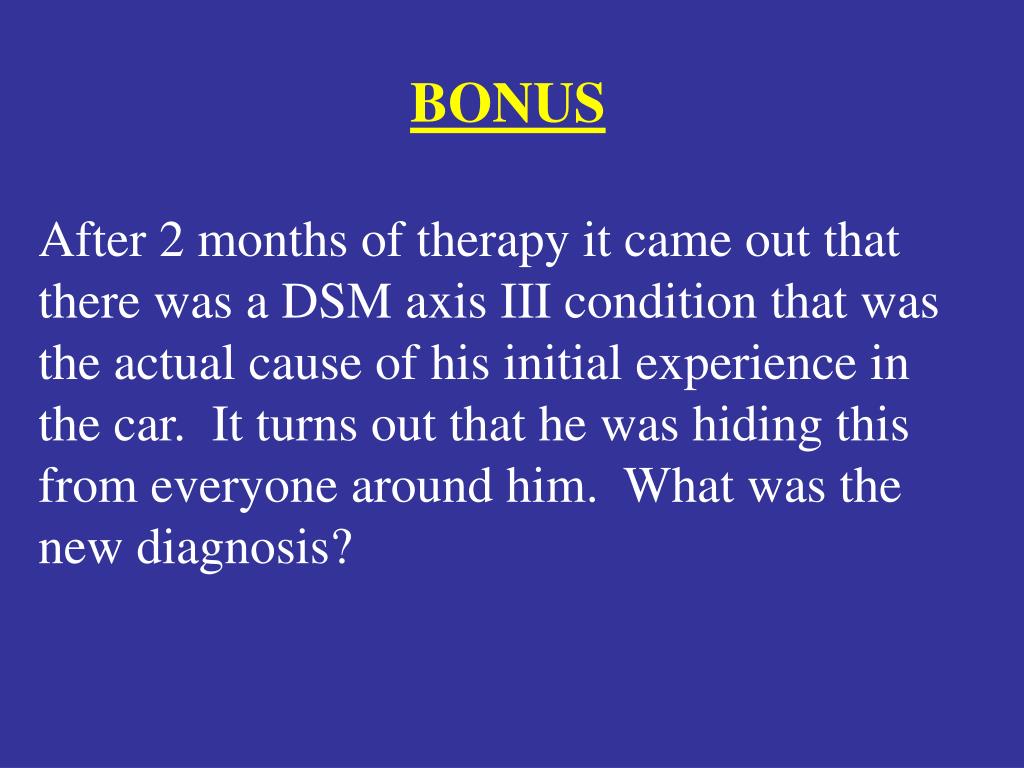 BONUS

After 2 months of therapy it came out that there was a DSM axis III condition that was the actual cause of his initial experience in the car. It turns out that he was hiding this from everyone around him. What was the new diagnosis?